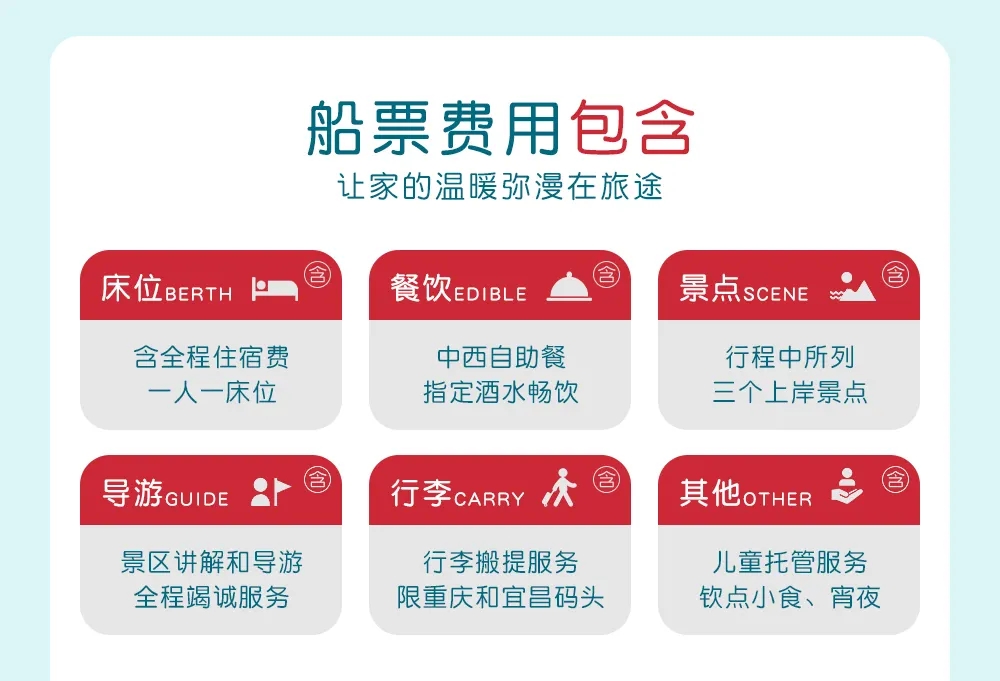 船票费用包含
让家的温暖弥漫在旅途

床位BERTH 含
含全程住宿费
一人一床位

餐饮EDIBLE 含
中西自助餐
指定酒水畅饮

景点SCENE 含
行程中所列
三个上岸景点

导游GUIDE 含
景区讲解和导游
全程竭诚服务

行李CARRY 含
行李搬提服务
限重庆和宜昌码头

其他OTHER 含
儿童托管服务
饮点小食、宵夜